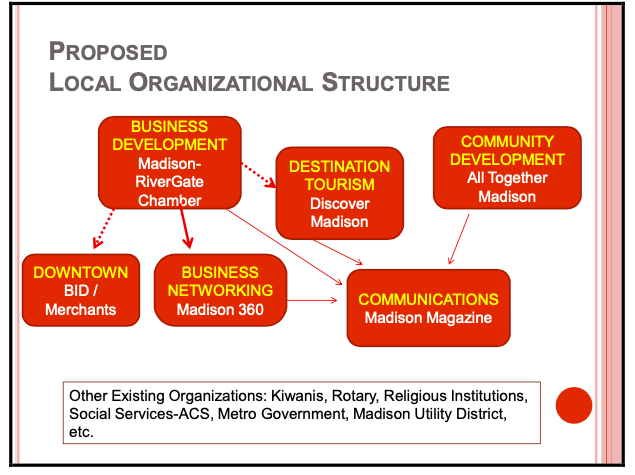 PROPOSED
LOCAL ORGANIZATIONAL STRUCTURE

BUSINESS DEVELOPMENT
Madison-RiverGate Chamber

DESTINATION TOURISM
Discover Madison

COMMUNITY DEVELOPMENT
All Together Madison

DOWNTOWN
BID / Merchants

BUSINESS NETWORKING
Madison 360

COMMUNICATIONS
Madison Magazine

Other Existing Organizations: Kiwanis, Rotary, Religious Institutions, Social Services-ACS, Metro Government, Madison Utility District, etc.